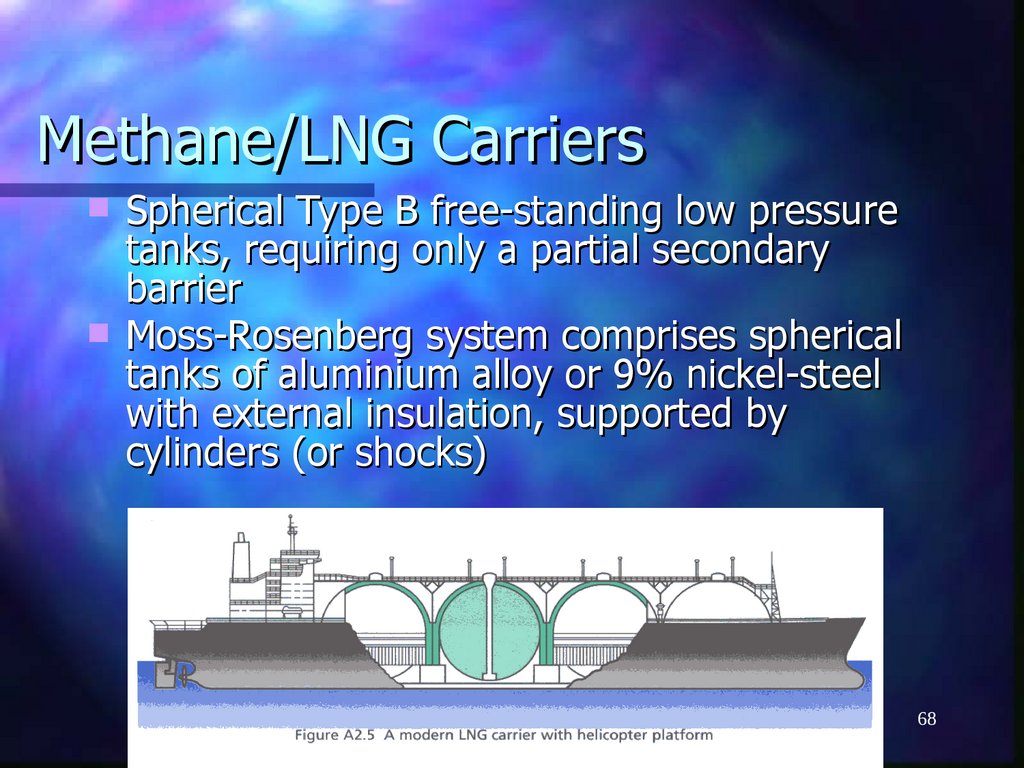 Methane/LNG Carriers

Spherical Type B free-standing low pressure tanks, requiring only a partial secondary barrier

Moss-Rosenberg system comprises spherical tanks of aluminium alloy or 9% nickel-steel with external insulation, supported by cylinders (or shocks)

Figure A2.5 A modern LNG carrier with helicopter platform

68